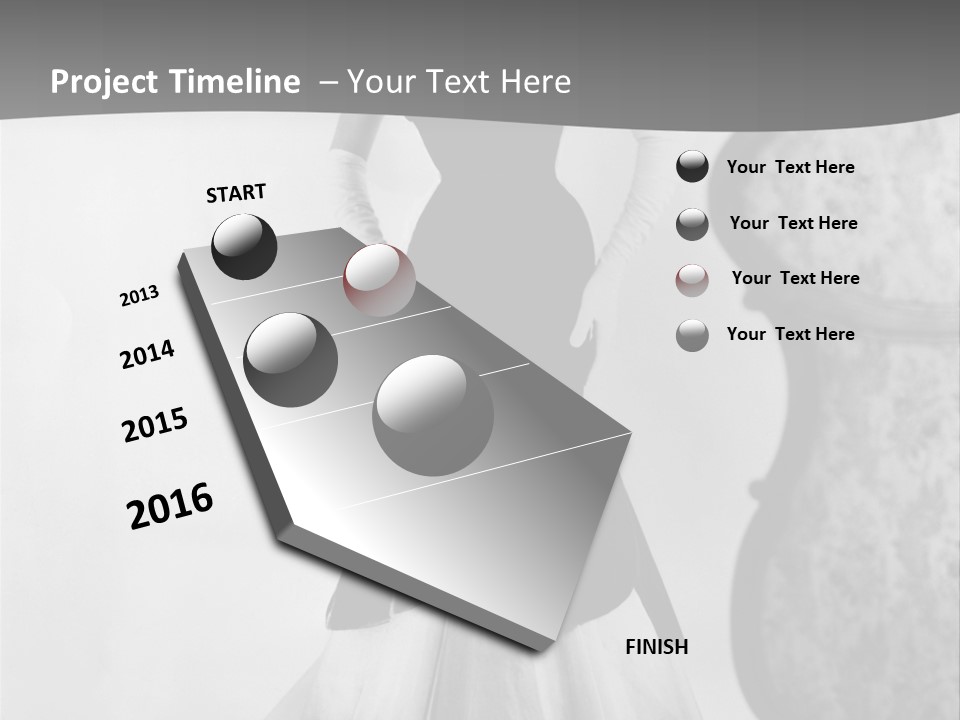 Project Timeline – Your Text Here

START

2013

2014

2015

2016

FINISH

Your Text Here

Your Text Here

Your Text Here

Your Text Here